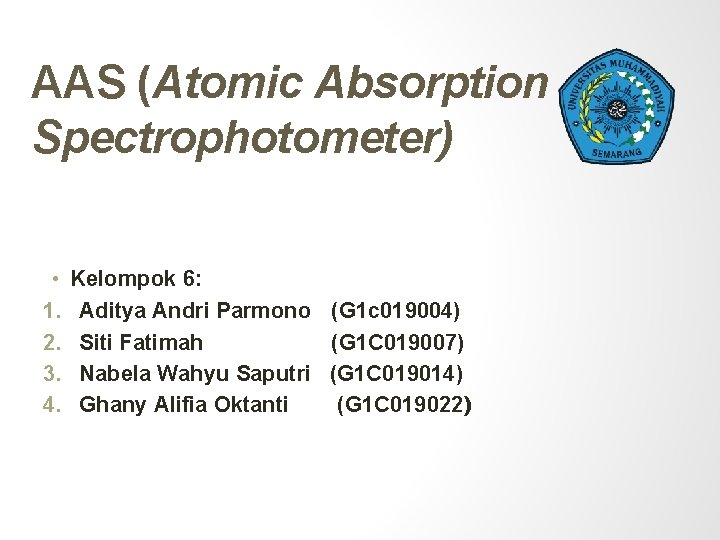 AAS (Atomic Absorption Spectrophotometer)

UNIVERSITAS MUHAMMADIYAH SEMARANG

• Kelompok 6:
1. Aditya Andri Parmono (G1c019004)
2. Siti Fatimah (G1C019007)
3. Nabela Wahyu Saputri (G1C019014)
4. Ghany Alifia Oktanti (G1C019022)